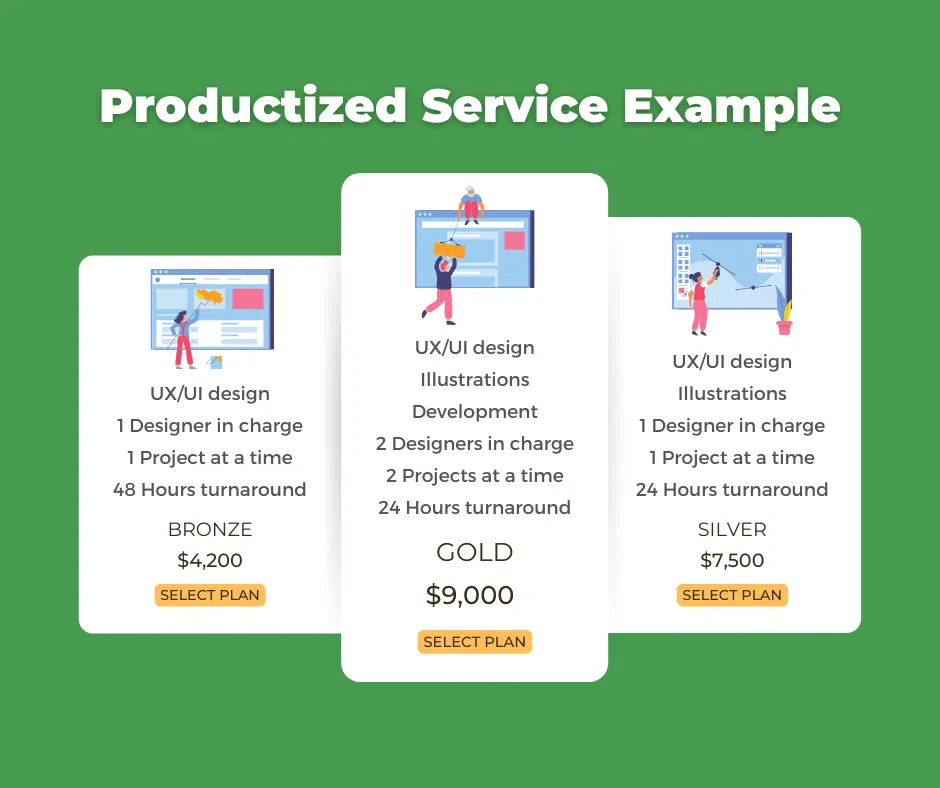 Productized Service Example

UX/UI design
1 Designer in charge
1 Project at a time
48 Hours turnaround

BRONZE
$4,200
SELECT PLAN

UX/UI design
Illustrations
Development
2 Designers in charge
2 Projects at a time
24 Hours turnaround

GOLD
$9,000
SELECT PLAN

UX/UI design
Illustrations
1 Designer in charge
1 Project at a time
24 Hours turnaround

SILVER
$7,500
SELECT PLAN